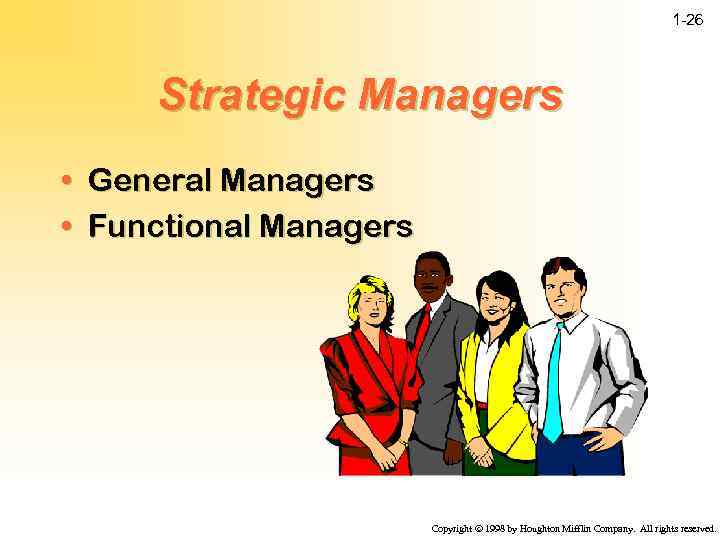 1-26

Strategic Managers

• General Managers
• Functional Managers

Copyright © 1998 by Houghton Mifflin Company. All rights reserved.